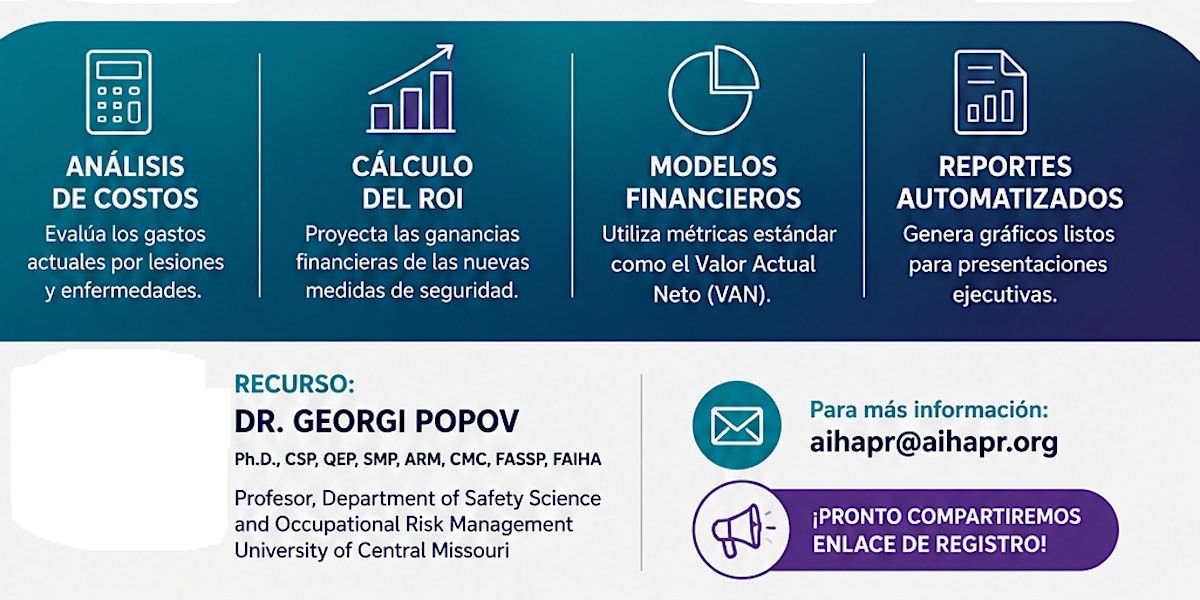 ANÁLISIS DE COSTOS
Evalúa los gastos actuales por lesiones y enfermedades.

CÁLCULO DEL ROI
Proyecta las ganancias financieras de las nuevas medidas de seguridad.

MODELOS FINANCIEROS
Utiliza métricas estándar como el Valor Actual Neto (VAN).

REPORTES AUTOMATIZADOS
Genera gráficos listos para presentaciones ejecutivas.

RECURSO:
DR. GEORGI POPOV
Ph.D., CSP, QEP, SMP, ARM, CMC, FASSP, FAIHA
Profesor, Department of Safety Science and Occupational Risk Management University of Central Missouri

Para más información:
aihapr@aihapr.org

¡PRONTO COMPARTIREMOS ENLACE DE REGISTRO!